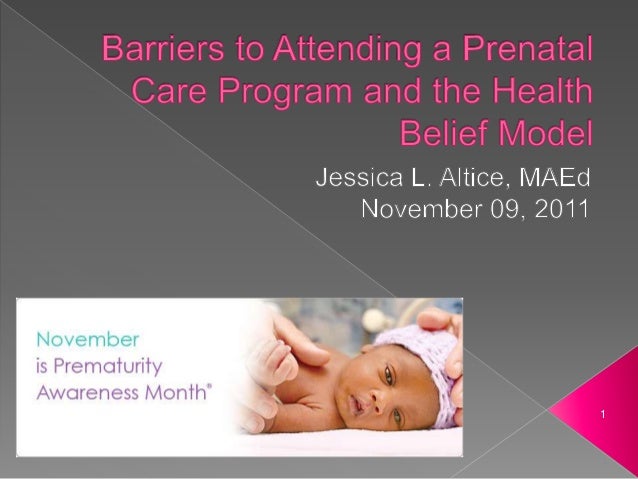 Barriers to Attending a Prenatal Care Program and the Health Belief Model

Jessica L. Altice, MAEd
November 09, 2011

November
is Prematurity
Awareness Month®

1